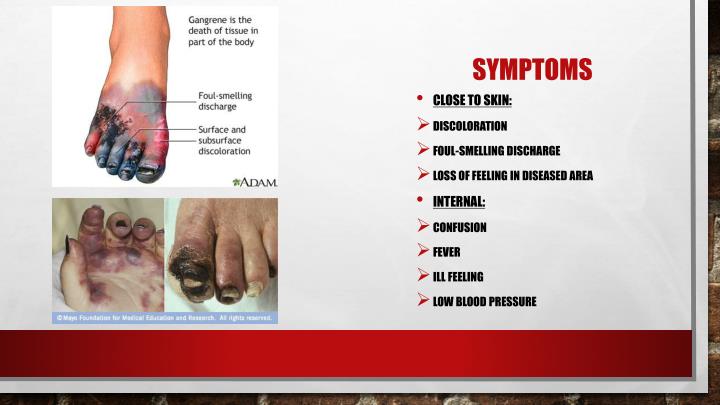 Gangrene is the death of tissue in part of the body

Foul-smelling discharge

Surface and subsurface discoloration

ADAM.

©Mayo Foundation for Medical Education and Research. All rights reserved.

SYMPTOMS

• CLOSE TO SKIN:
➢ DISCOLORATION
➢ FOUL-SMELLING DISCHARGE
➢ LOSS OF FEELING IN DISEASED AREA

• INTERNAL:
➢ CONFUSION
➢ FEVER
➢ ILL FEELING
➢ LOW BLOOD PRESSURE